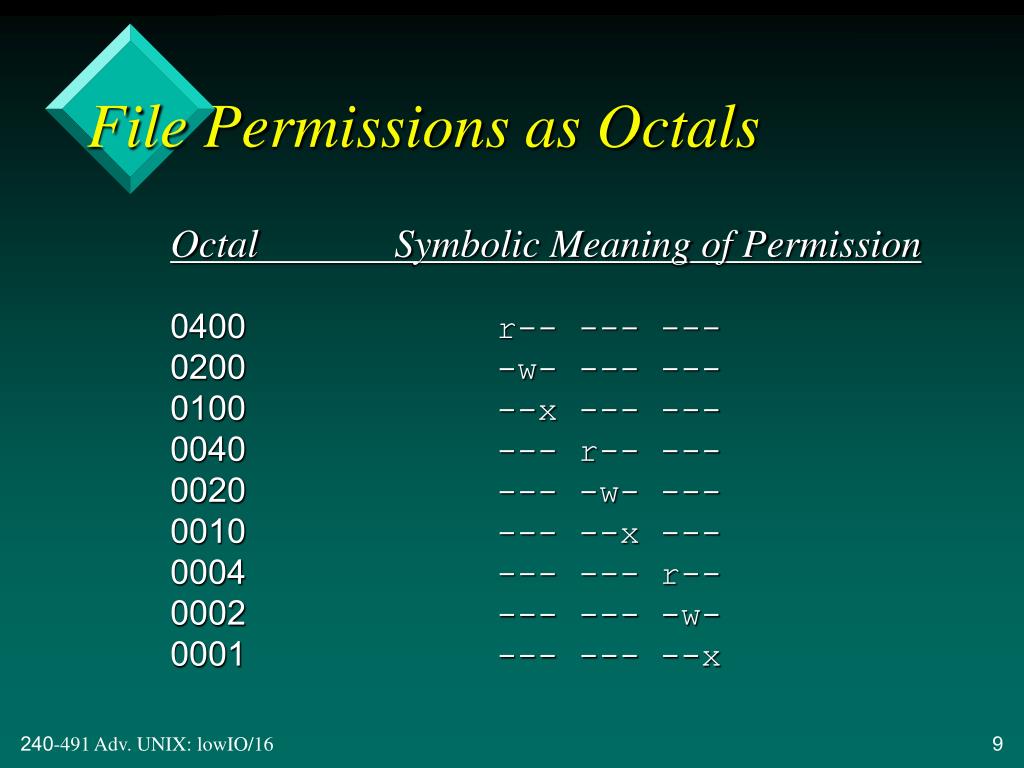 File Permissions as Octals

| Octal | Symbolic Meaning of Permission |
|---|---|
| 0400 | r-- --- --- |
| 0200 | -w- --- --- |
| 0100 | --x --- --- |
| 0040 | --- r-- --- |
| 0020 | --- -w- --- |
| 0010 | --- --x --- |
| 0004 | --- --- r-- |
| 0002 | --- --- -w- |
| 0001 | --- --- --x |

240-491 Adv. UNIX: lowIO/16

9